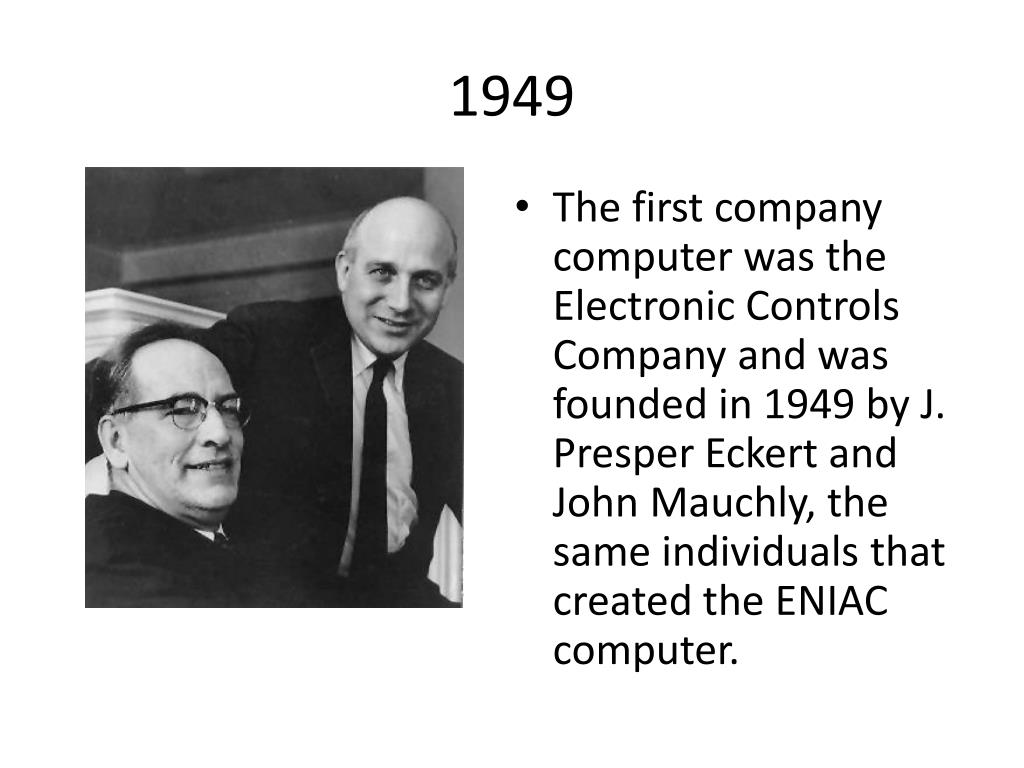 1949

• The first company computer was the Electronic Controls Company and was founded in 1949 by J. Presper Eckert and John Mauchly, the same individuals that created the ENIAC computer.